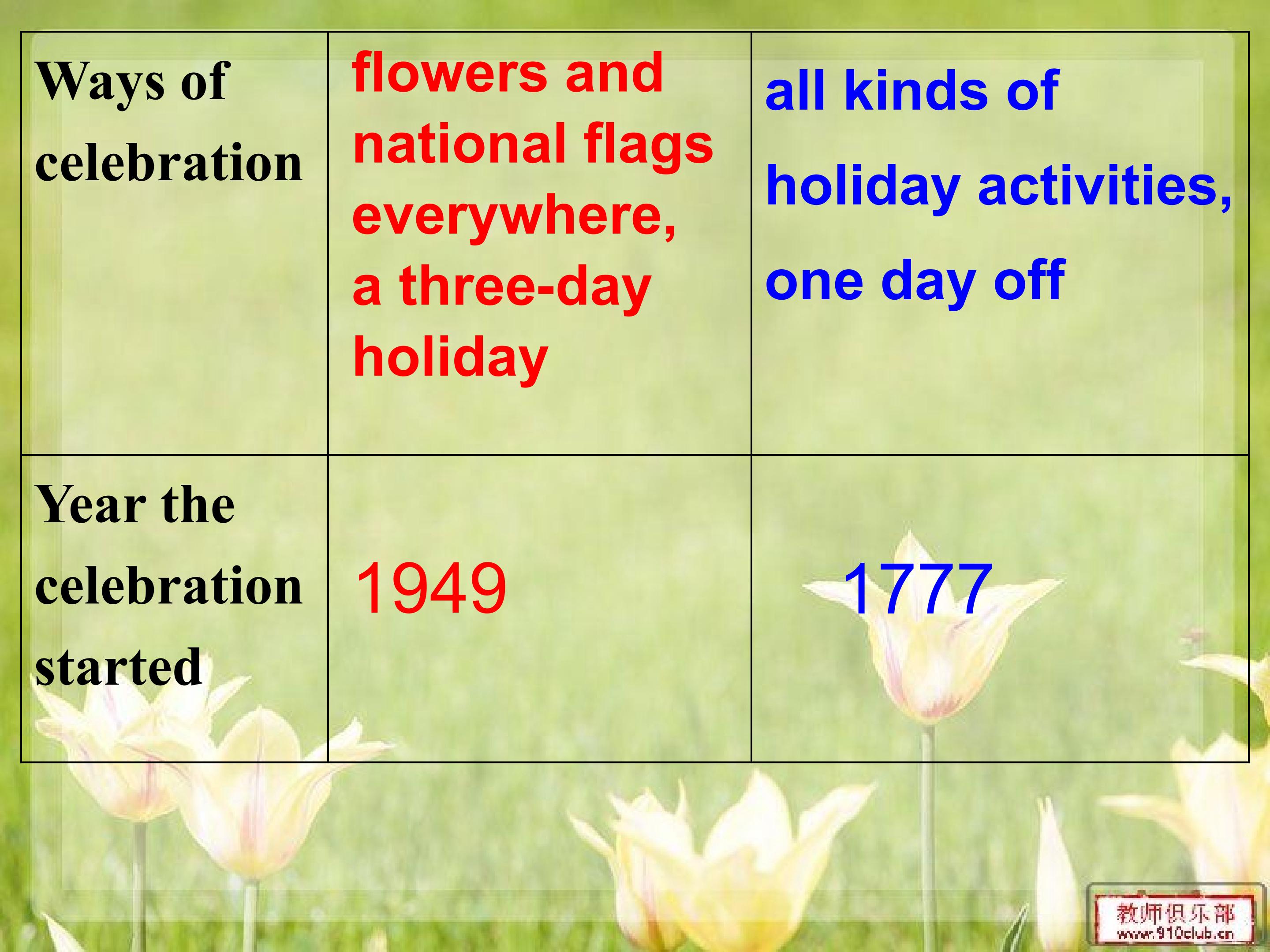 | Ways of celebration | flowers and national flags everywhere, a three-day holiday | all kinds of holiday activities, one day off |
|---|---|---|
| Year the celebration started | 1949 | 1777 |

教师俱乐部
www.910club.cn